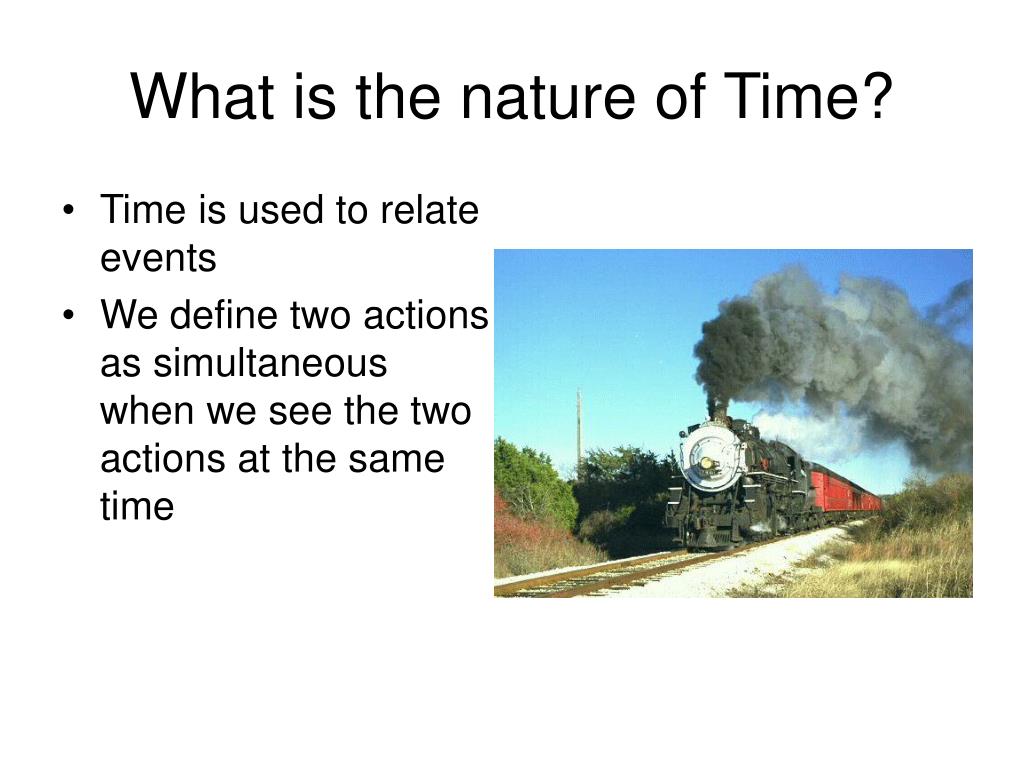 What is the nature of Time?

• Time is used to relate events
• We define two actions as simultaneous when we see the two actions at the same time